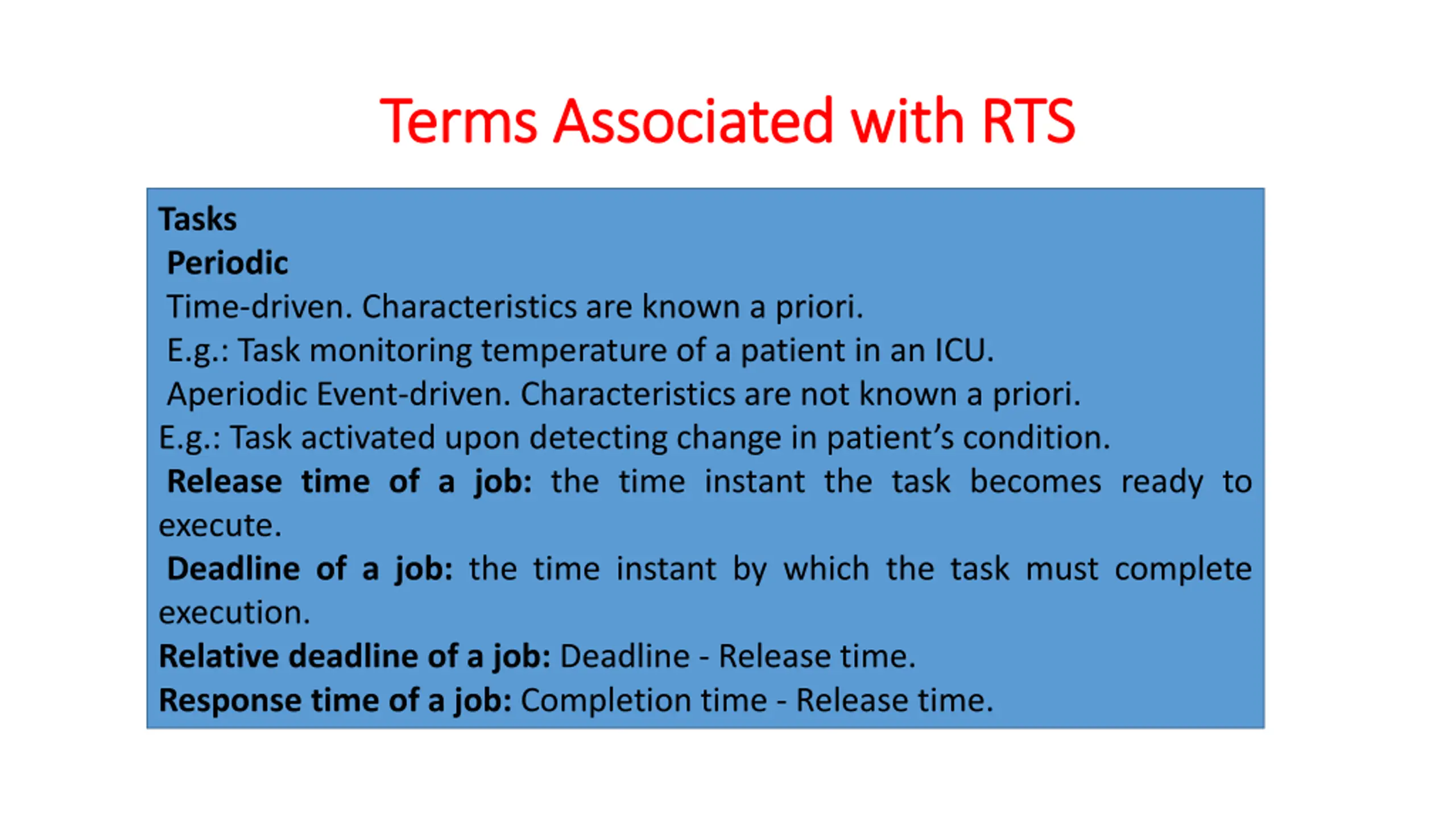 Terms Associated with RTS

Tasks

Periodic

Time-driven. Characteristics are known a priori.

E.g.: Task monitoring temperature of a patient in an ICU.

Aperiodic Event-driven. Characteristics are not known a priori.

E.g.: Task activated upon detecting change in patient's condition.

Release time of a job: the time instant the task becomes ready to execute.

Deadline of a job: the time instant by which the task must complete execution.

Relative deadline of a job: Deadline - Release time.

Response time of a job: Completion time - Release time.